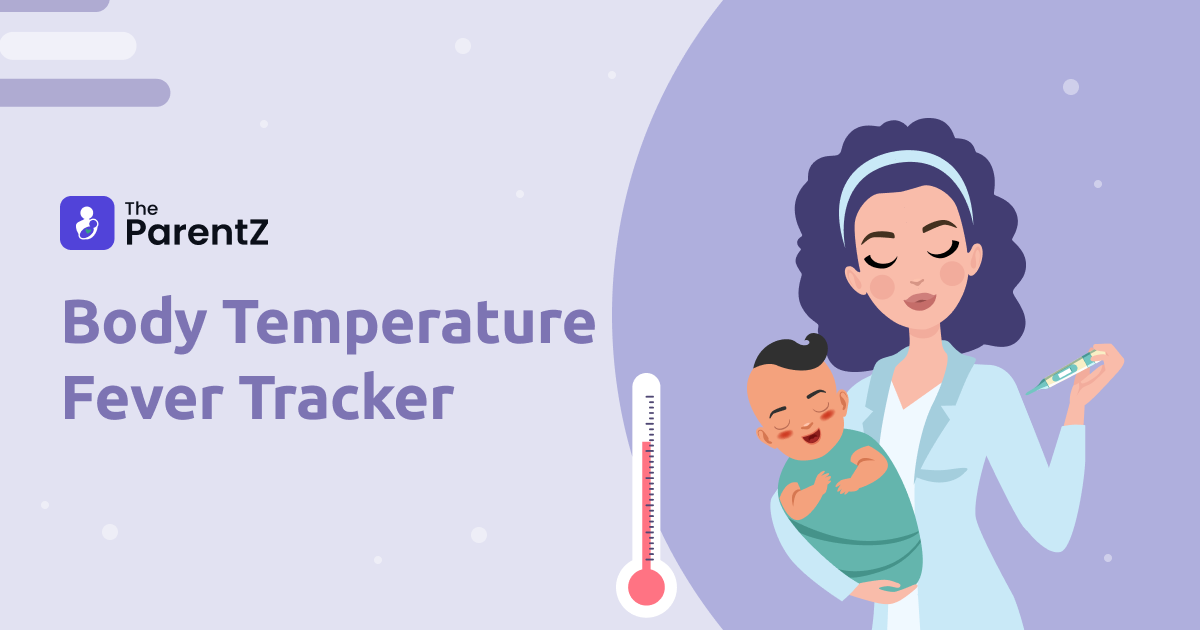 The ParentZ

Body Temperature Fever Tracker